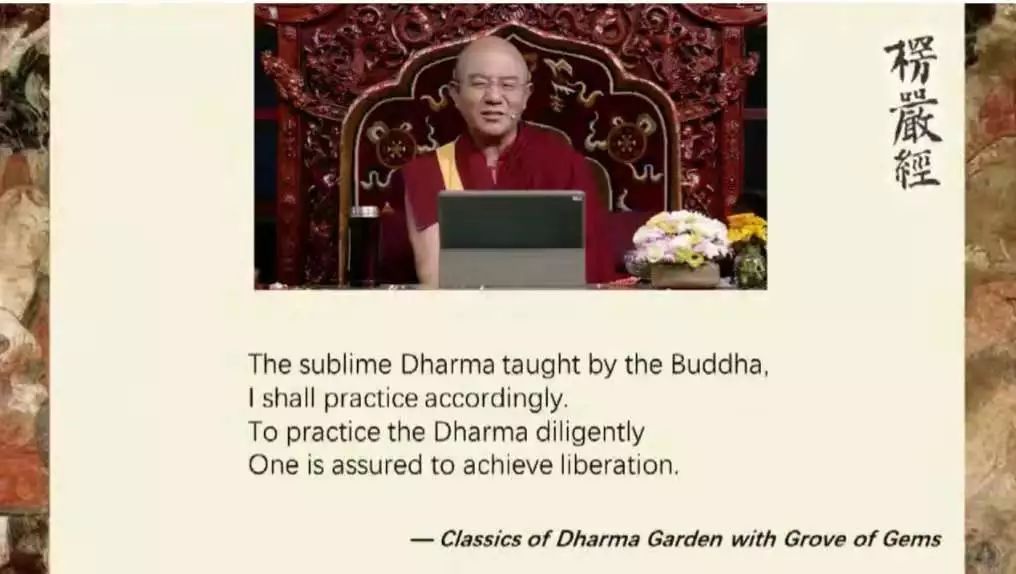 楞嚴經

The sublime Dharma taught by the Buddha,
I shall practice accordingly.
To practice the Dharma diligently
One is assured to achieve liberation.

— Classics of Dharma Garden with Grove of Gems